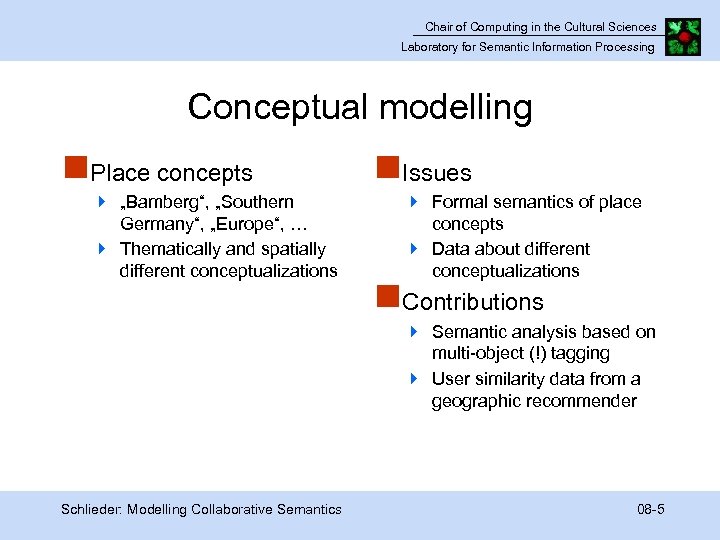 Chair of Computing in the Cultural Sciences
Laboratory for Semantic Information Processing

Conceptual modelling

Place concepts
„Bamberg“, „Southern Germany“, „Europe“, …
Thematically and spatially different conceptualizations

Issues
Formal semantics of place concepts
Data about different conceptualizations

Contributions
Semantic analysis based on multi-object (!) tagging
User similarity data from a geographic recommender

Schlieder: Modelling Collaborative Semantics
08-5